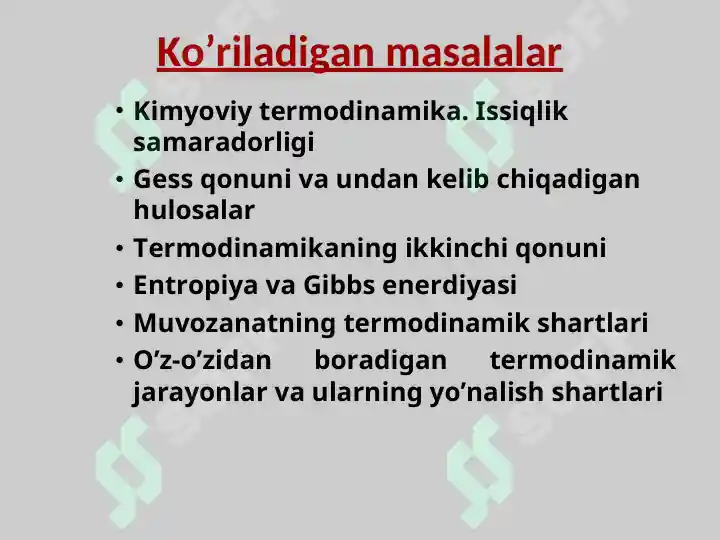 Ko’riladigan masalalar

• Kimyoviy termodinamika. Issiqlik samaradorligi
• Gess qonuni va undan kelib chiqadigan hulosalar
• Termodinamikaning ikkinchi qonuni
• Entropiya va Gibbs enerdiyasi
• Muvozanatning termodinamik shartlari
• O’z-o’zidan boradigan termodinamik jarayonlar va ularning yo’nalish shartlari